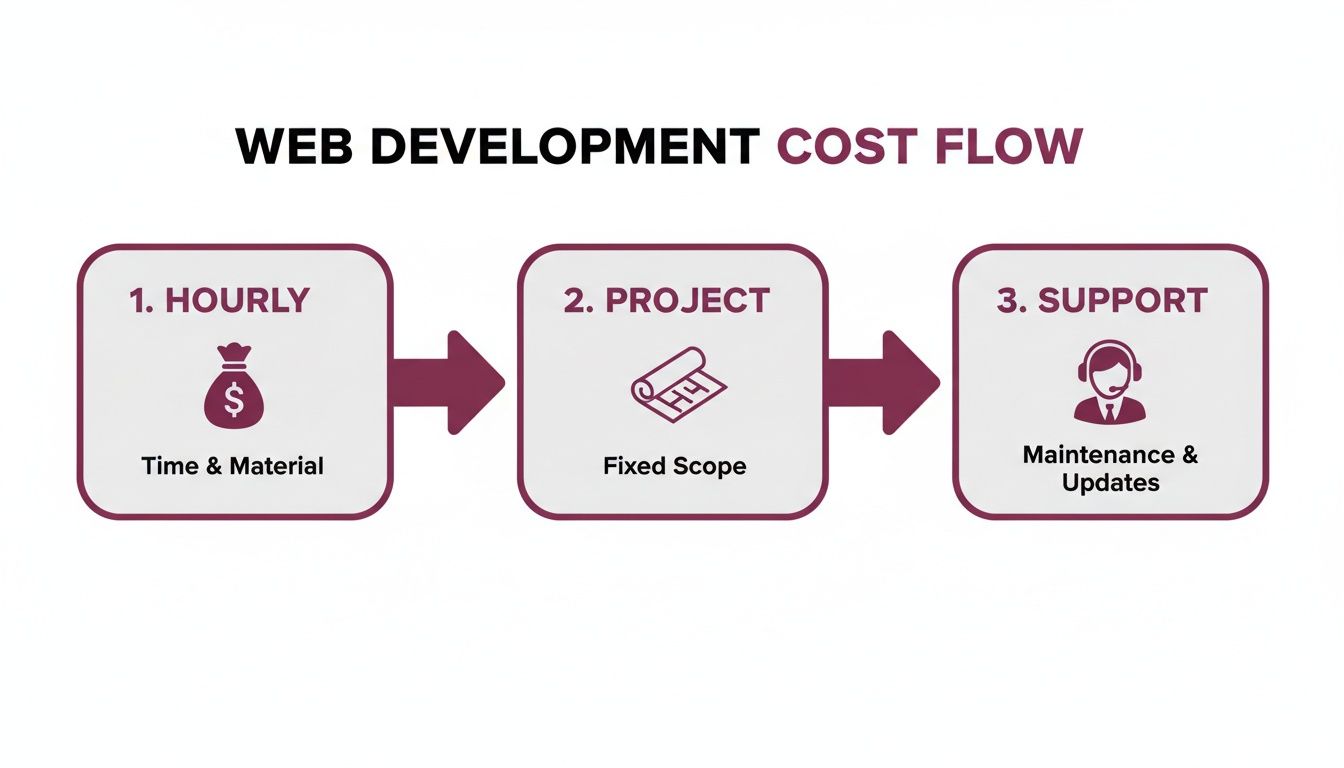 WEB DEVELOPMENT COST FLOW

1. HOURLY

$

Time & Material

2. PROJECT

Fixed Scope

3. SUPPORT

Maintenance & Updates